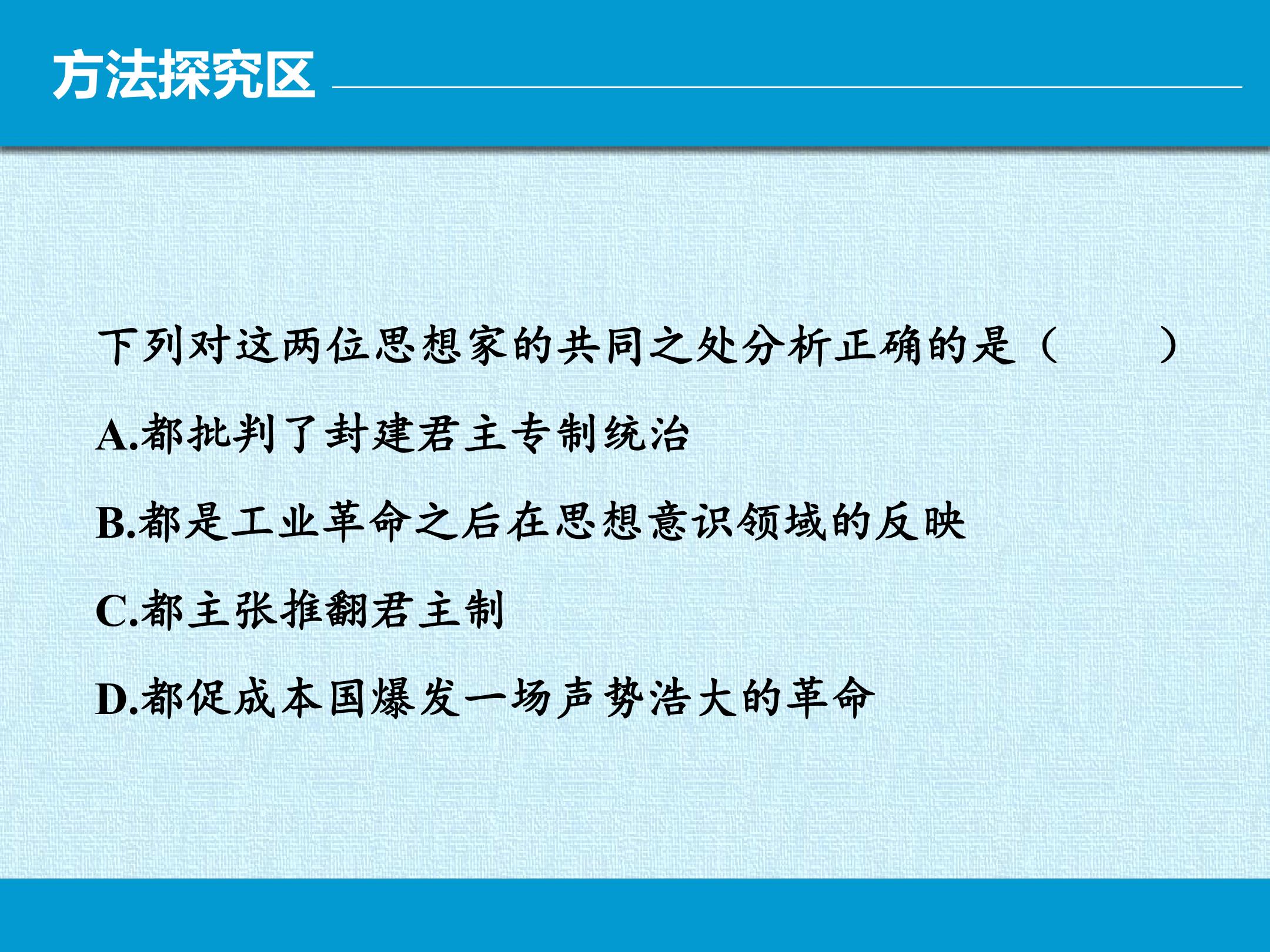 方法探究区

下列对这两位思想家的共同之处分析正确的是（　　）

A.都批判了封建君主专制统治

B.都是工业革命之后在思想意识领域的反映

C.都主张推翻君主制

D.都促成本国爆发一场声势浩大的革命